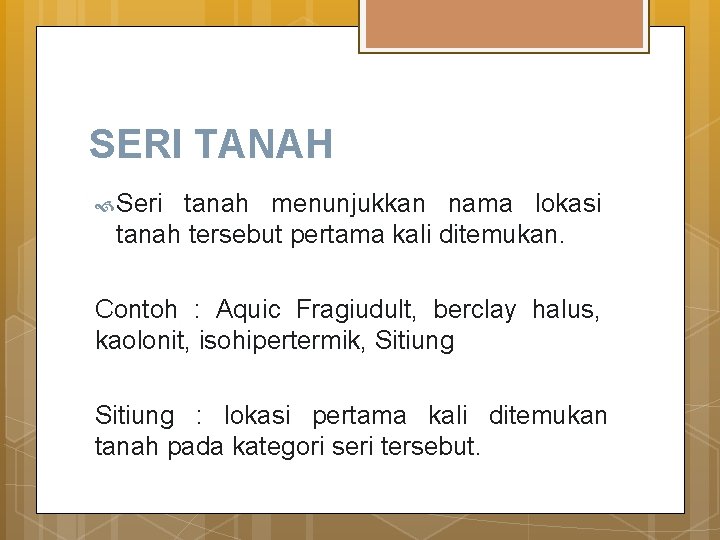 SERI TANAH

Seri tanah menunjukkan nama lokasi tanah tersebut pertama kali ditemukan.

Contoh : Aquic Fragiudult, berclay halus, kaolonit, isohipertermik, Sitiung

Sitiung : lokasi pertama kali ditemukan tanah pada kategori seri tersebut.